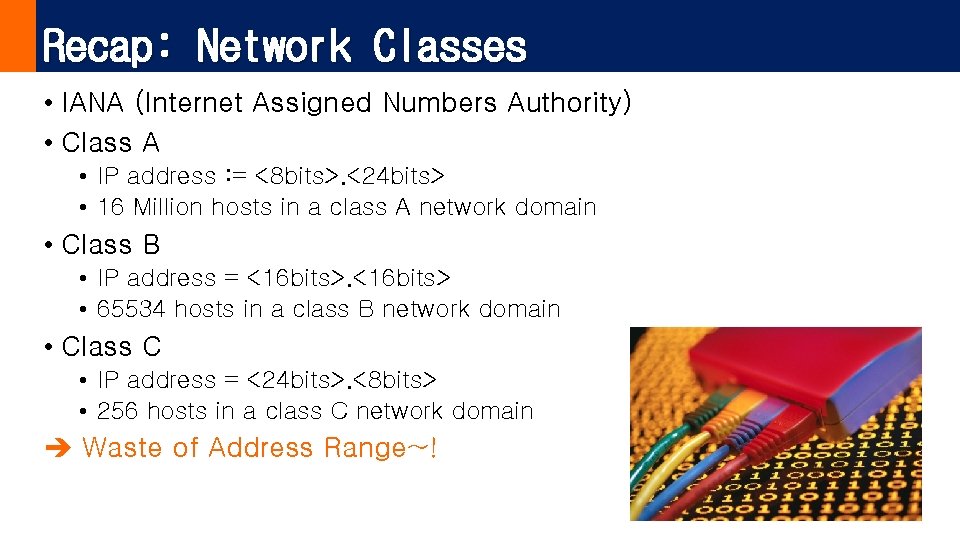 Recap: Network Classes

• IANA (Internet Assigned Numbers Authority)
• Class A
  • IP address := <8bits>.<24bits>
  • 16 Million hosts in a class A network domain
• Class B
  • IP address = <16bits>.<16bits>
  • 65534 hosts in a class B network domain
• Class C
  • IP address = <24bits>.<8bits>
  • 256 hosts in a class C network domain
➔ Waste of Address Range~!